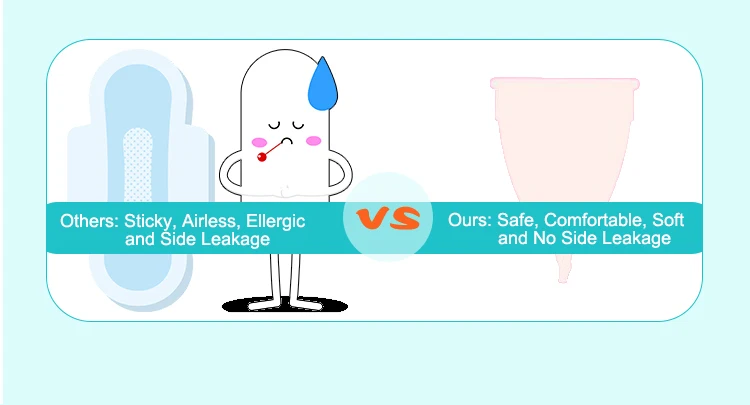 Others: Sticky, Airless, Ellergic and Side Leakage

VS

Ours: Safe, Comfortable, Soft and No Side Leakage